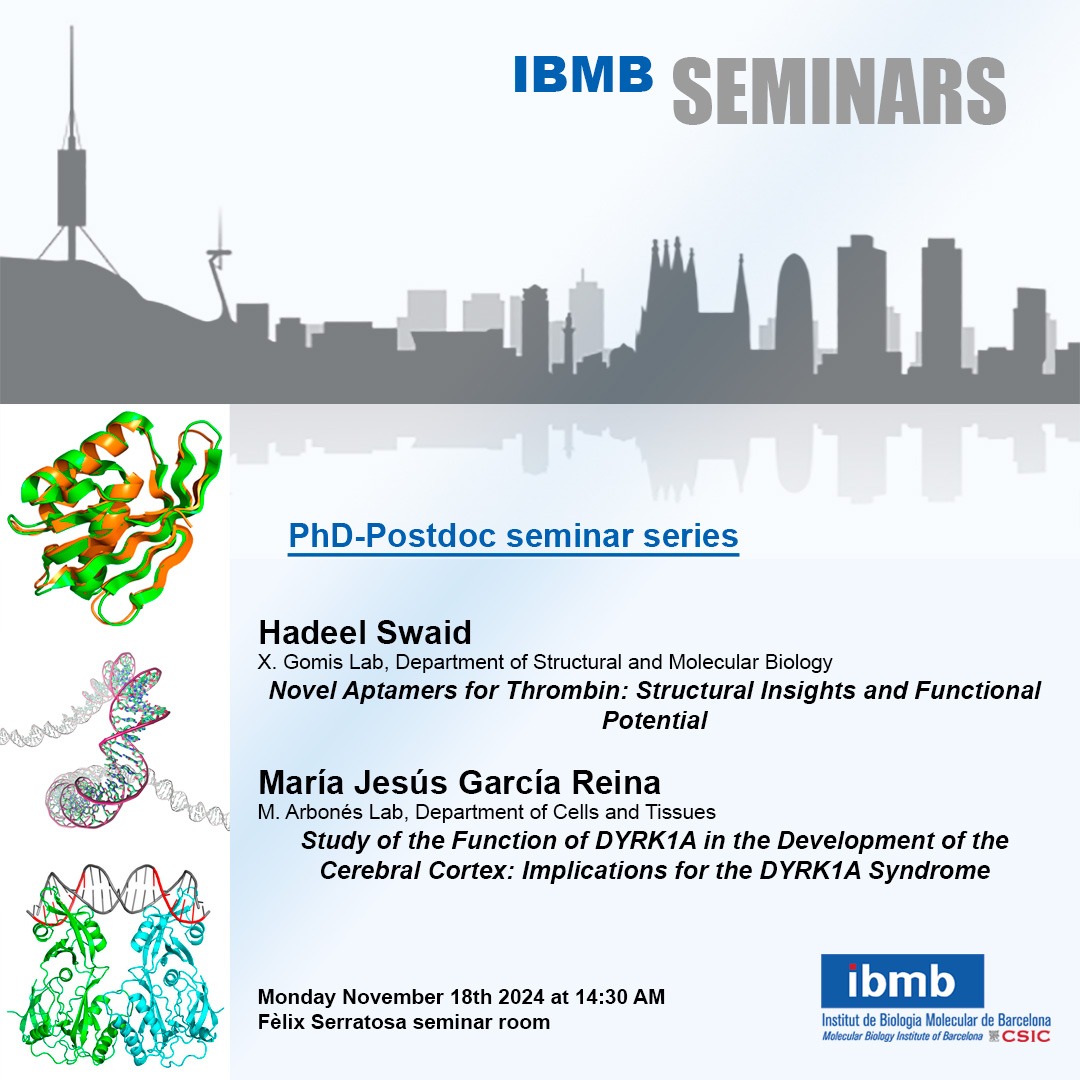 IBMB SEMINARS

PhD-Postdoc seminar series

Hadeel Swaid
X. Gomis Lab, Department of Structural and Molecular Biology
Novel Aptamers for Thrombin: Structural Insights and Functional Potential

María Jesús García Reina
M. Arbonés Lab, Department of Cells and Tissues
Study of the Function of DYRK1A in the Development of the Cerebral Cortex: Implications for the DYRK1A Syndrome

Monday November 18th 2024 at 14:30 AM
Fèlix Serratosa seminar room

ibmb
Institut de Biologia Molecular de Barcelona
Molecular Biology Institute of Barcelona CSIC